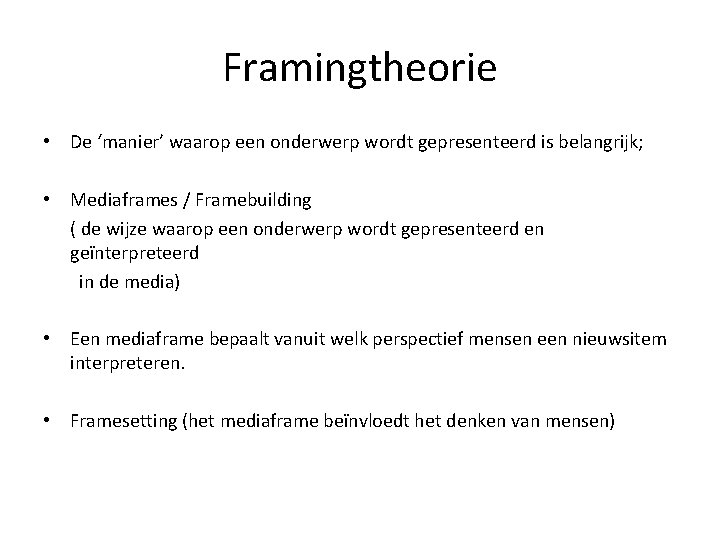 Framingtheorie

• De ‘manier’ waarop een onderwerp wordt gepresenteerd is belangrijk;

• Mediaframes / Framebuilding
( de wijze waarop een onderwerp wordt gepresenteerd en geïnterpreteerd
in de media)

• Een mediaframe bepaalt vanuit welk perspectief mensen een nieuwsitem interpreteren.

• Framesetting (het mediaframe beïnvloedt het denken van mensen)